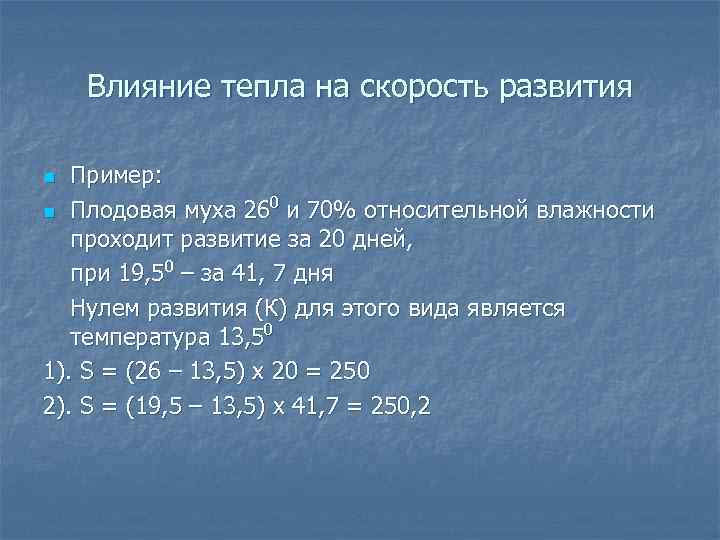 Влияние тепла на скорость развития

Пример:

Плодовая муха $26^0$ и 70% относительной влажности проходит развитие за 20 дней,

при $19,5^0$ – за 41, 7 дня

Нулем развития (К) для этого вида является температура $13,5^0$

1). S = (26 – 13,5) х 20 = 250

2). S = (19,5 – 13,5) х 41,7 = 250,2